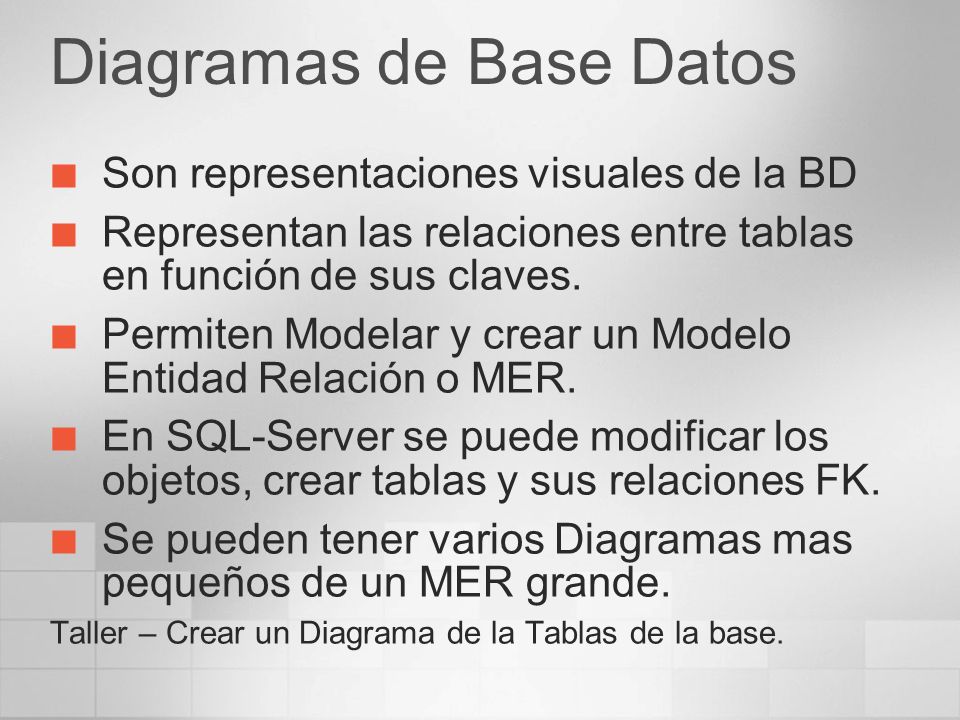 Diagramas de Base Datos

Son representaciones visuales de la BD

Representan las relaciones entre tablas en función de sus claves.

Permiten Modelar y crear un Modelo Entidad Relación o MER.

En SQL-Server se puede modificar los objetos, crear tablas y sus relaciones FK.

Se pueden tener varios Diagramas mas pequeños de un MER grande.

Taller – Crear un Diagrama de la Tablas de la base.